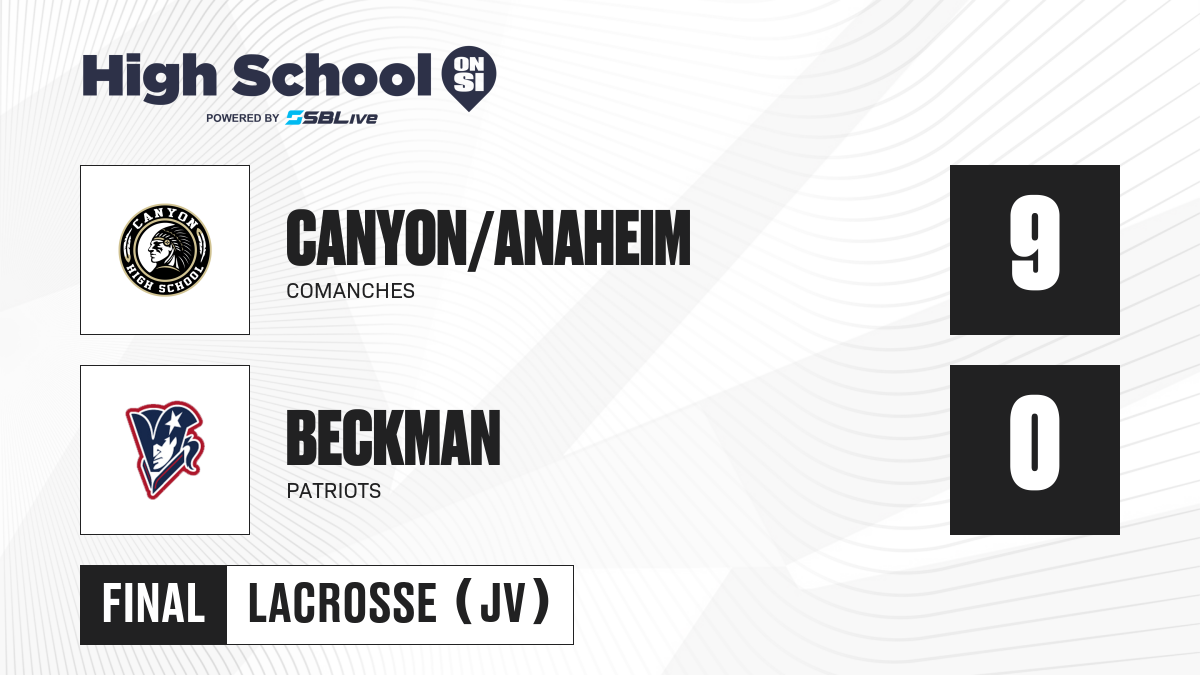 High School ON SI
POWERED BY SBLive

CANYON HIGH SCHOOL

CANYON/ANAHEIM
COMANCHES

9

BECKMAN
PATRIOTS

0

FINAL LACROSSE (JV)